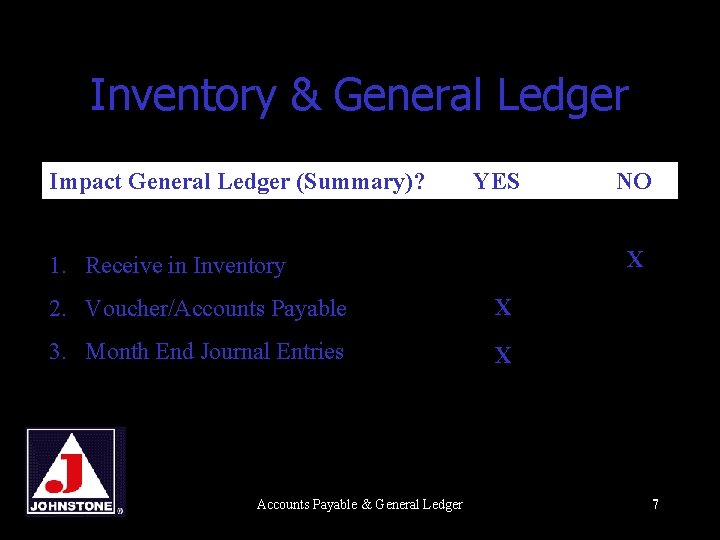 Inventory & General Ledger

| Impact General Ledger (Summary)? | YES | NO |
|---|---|---|
| 1. Receive in Inventory | | X |
| 2. Voucher/Accounts Payable | X | |
| 3. Month End Journal Entries | X | |

J
JOHNSTONE

Accounts Payable & General Ledger

7